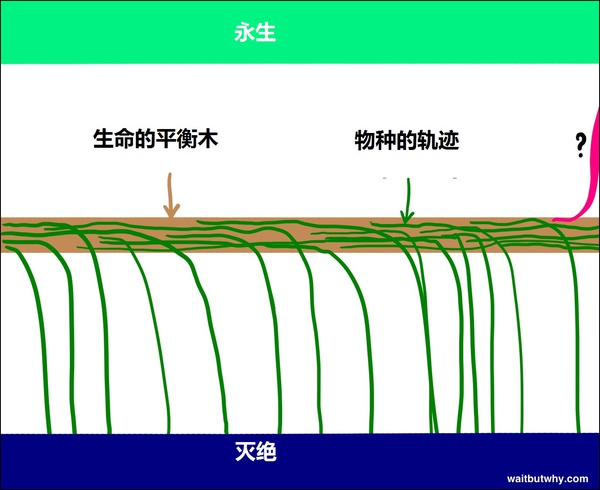 永生

生命的平衡木

物种的轨迹

?

灭绝

waitbutwhy.com